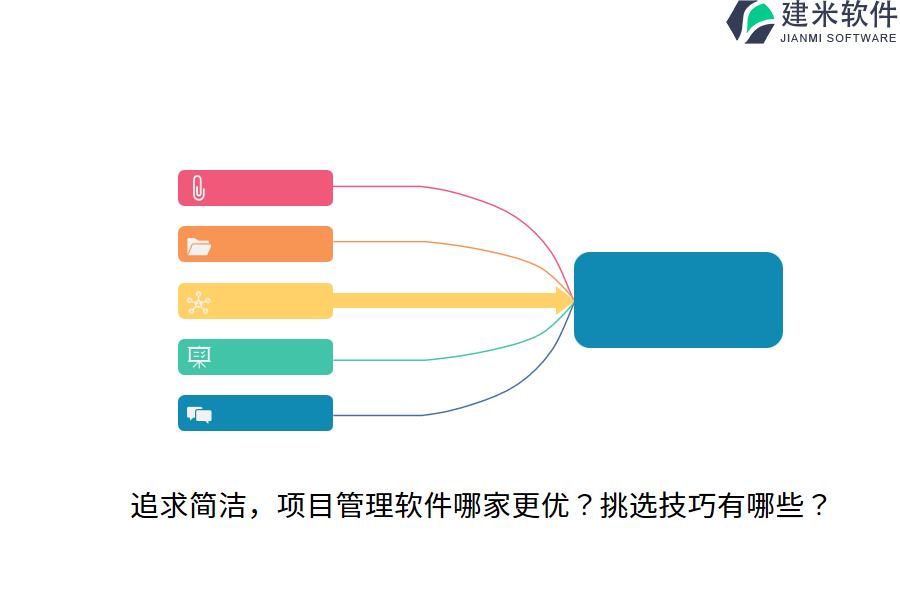 建米软件
JIANMI SOFTWARE

追求简洁，项目管理软件哪家更优？挑选技巧有哪些？